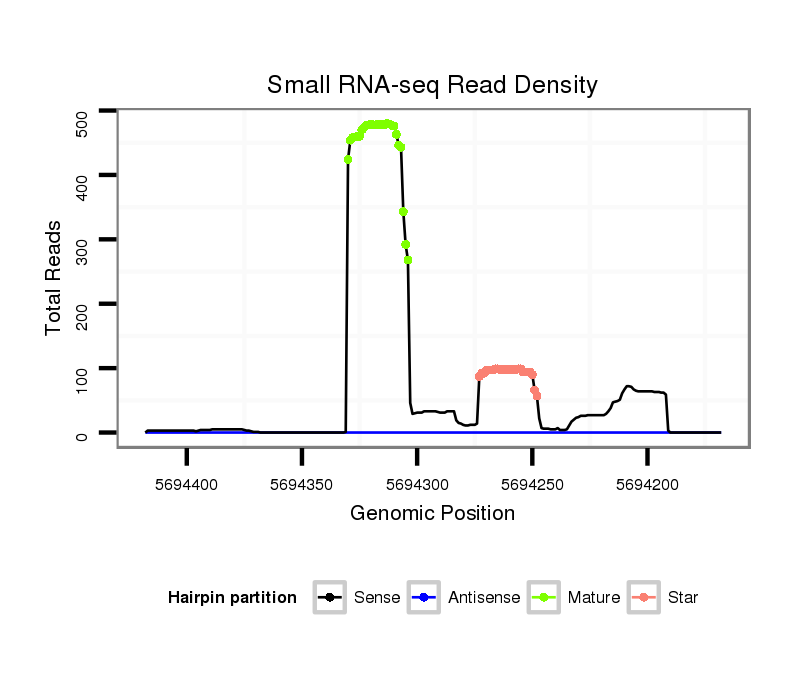 Small RNA-seq Read Density

Total Reads

500
400
300
200
100
0

5694400
5694350
5694300
5694250
5694200

Genomic Position

Hairpin partition
Sense
Antisense
Mature
Star